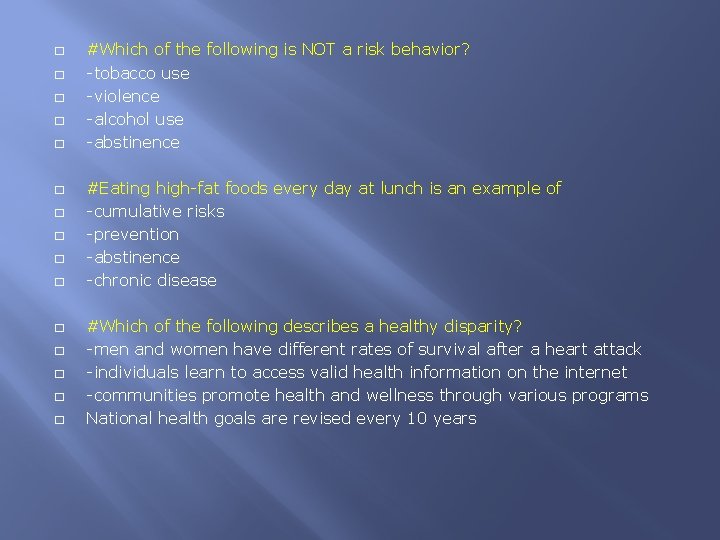 #Which of the following is NOT a risk behavior?
-tobacco use
-violence
-alcohol use
-abstinence

#Eating high-fat foods every day at lunch is an example of
-cumulative risks
-prevention
-abstinence
-chronic disease

#Which of the following describes a healthy disparity?
-men and women have different rates of survival after a heart attack
-individuals learn to access valid health information on the internet
-communities promote health and wellness through various programs
National health goals are revised every 10 years